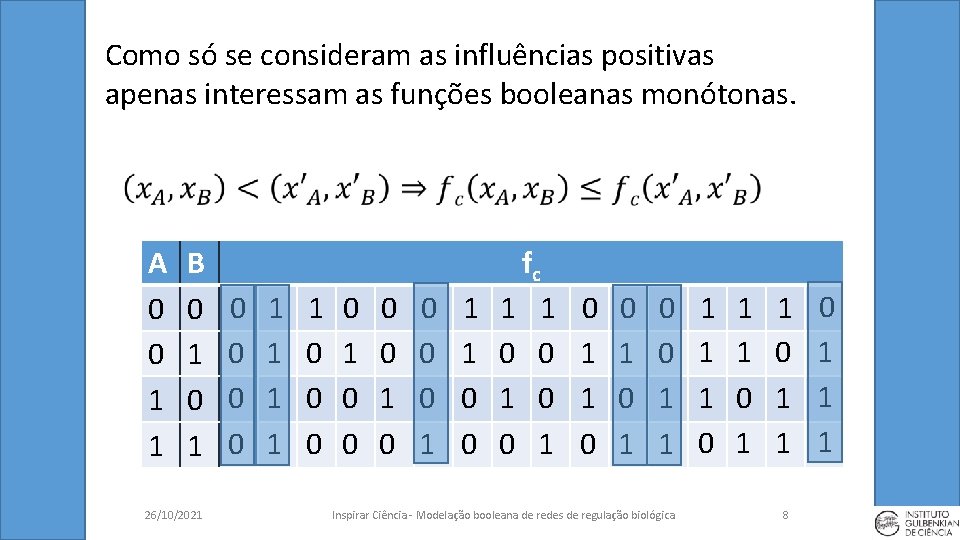 Como só se consideram as influências positivas apenas interessam as funções booleanas monótonas.

$(x_A, x_B) < (x'_A, x'_B) \Rightarrow f_c(x_A, x_B) \leq f_c(x'_A, x'_B)$

| A | B | $f_c$ | | | | | | | | | | | | | | | |
|---|---|---|---|---|---|---|---|---|---|---|---|---|---|---|---|---|---|
| 0 | 0 | 0 | 1 | 1 | 0 | 0 | 0 | 1 | 1 | 1 | 0 | 0 | 0 | 1 | 1 | 1 | 0 |
| 0 | 1 | 0 | 1 | 0 | 1 | 0 | 0 | 1 | 0 | 0 | 1 | 1 | 0 | 1 | 1 | 0 | 1 |
| 1 | 0 | 0 | 1 | 0 | 0 | 1 | 0 | 0 | 1 | 0 | 1 | 0 | 1 | 1 | 0 | 1 | 1 |
| 1 | 1 | 0 | 1 | 0 | 0 | 0 | 1 | 0 | 0 | 1 | 0 | 1 | 1 | 0 | 1 | 1 | 1 |

26/10/2021 Inspirar Ciência - Modelação booleana de redes de regulação biológica 8

INSTITUTO GULBENKIAN DE CIÊNCIA